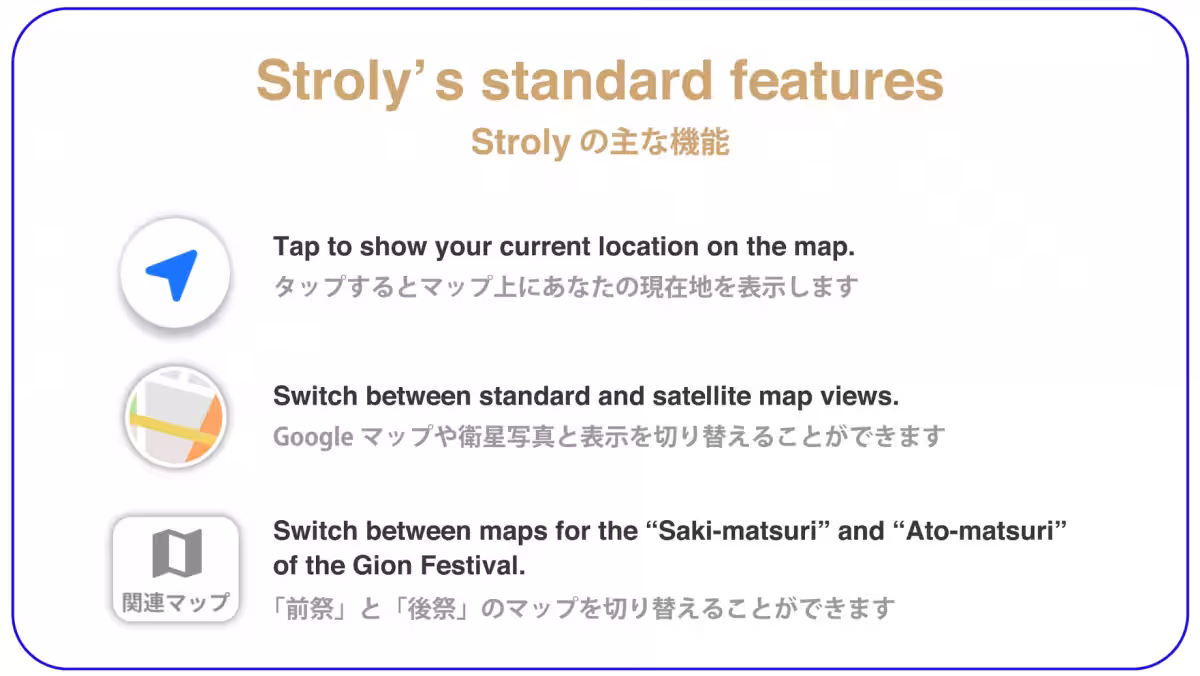 Stroly's standard features

Strolyの主な機能

Tap to show your current location on the map.

タップするとマップ上にあなたの現在地を表示します

Switch between standard and satellite map views.

Googleマップや衛星写真と表示を切り替えることができます

関連マップ

Switch between maps for the "Saki-matsuri" and "Ato-matsuri" of the Gion Festival.

「前祭」と「後祭」のマップを切り替えることができます